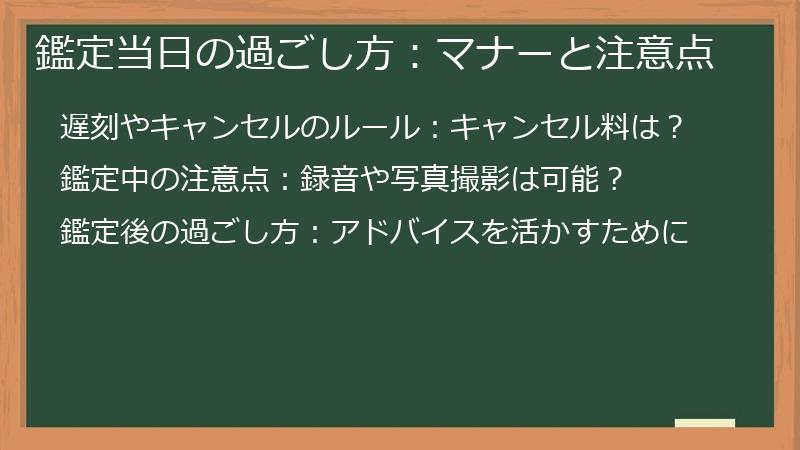 鑑定当日の過ごし方：マナーと注意点

遅刻やキャンセルのルール：キャンセル料は？

鑑定中の注意点：録音や写真撮影は可能？

鑑定後の過ごし方：アドバイスを活かすために